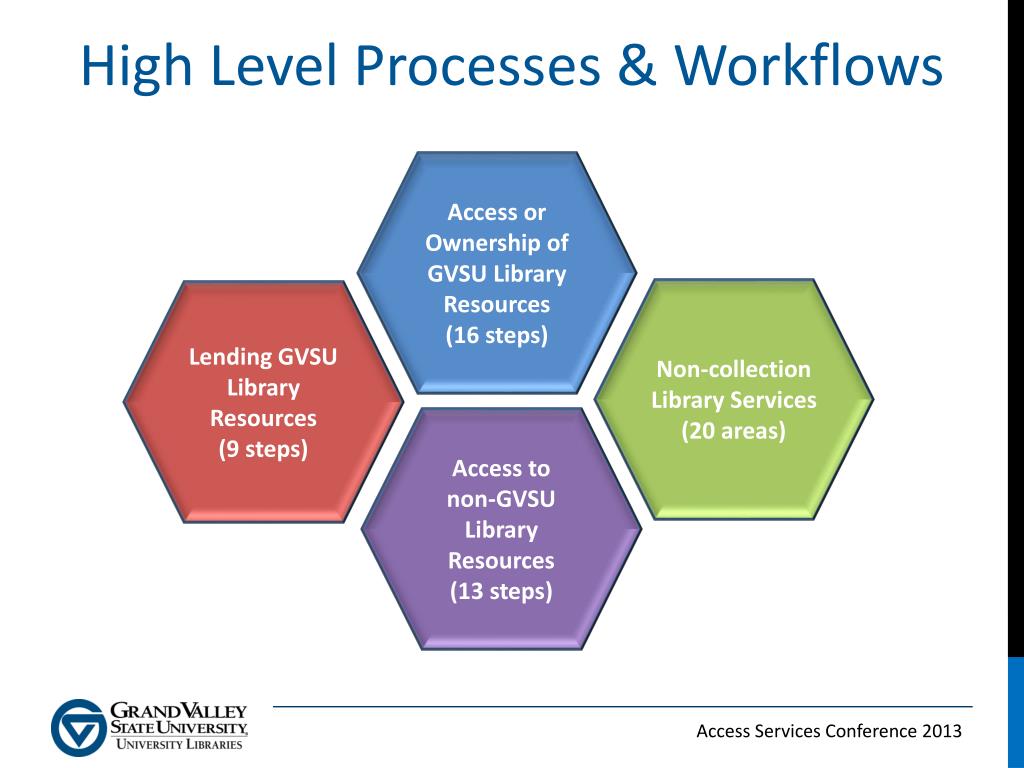 High Level Processes & Workflows

Access or Ownership of GVSU Library Resources (16 steps)

Lending GVSU Library Resources (9 steps)

Non-collection Library Services (20 areas)

Access to non-GVSU Library Resources (13 steps)

GRAND VALLEY STATE UNIVERSITY UNIVERSITY LIBRARIES

Access Services Conference 2013